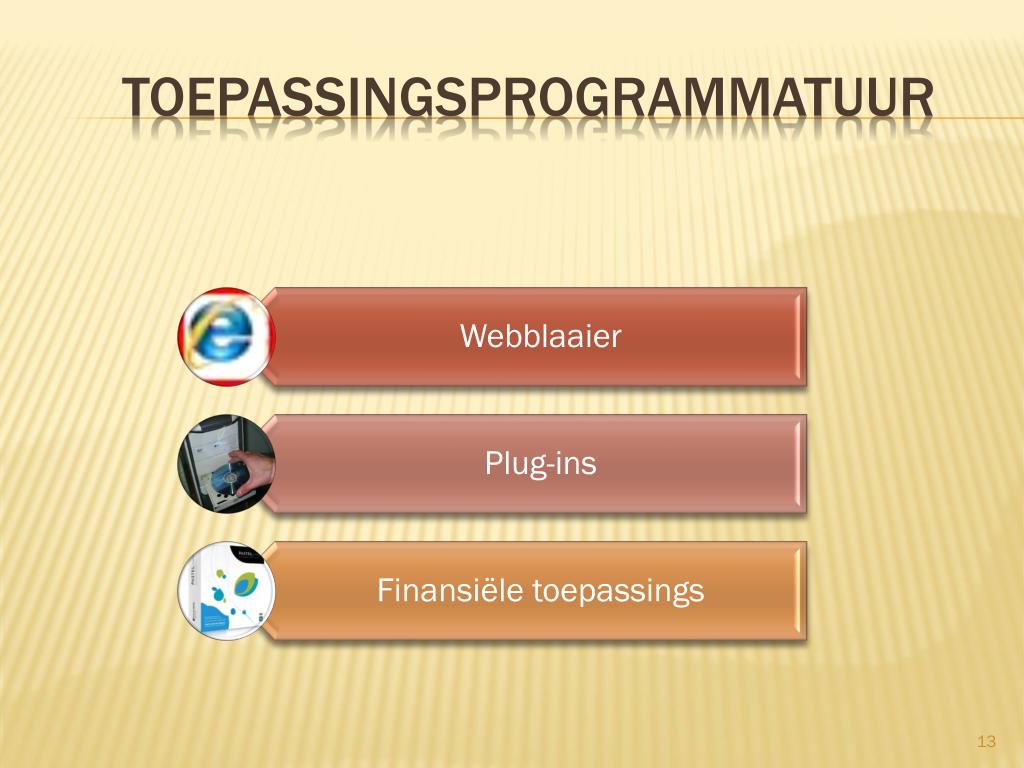 TOEPASSINGSPROGRAMMATUUR

Webblaaier

Plug-ins

Finansiële toepassings

13